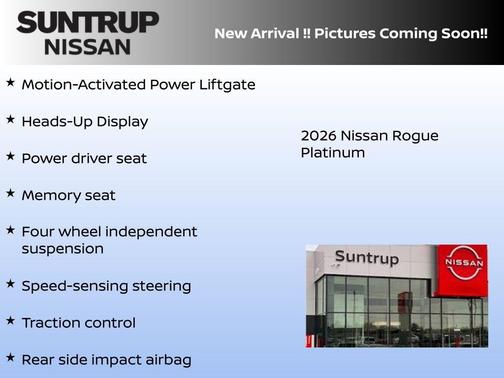 SUNTRUP NISSAN

New Arrival !! Pictures Coming Soon!!

★ Motion-Activated Power Liftgate

★ Heads-Up Display

★ Power driver seat

★ Memory seat

★ Four wheel independent suspension

★ Speed-sensing steering

★ Traction control

★ Rear side impact airbag

2026 Nissan Rogue Platinum

Suntrup

NISSAN